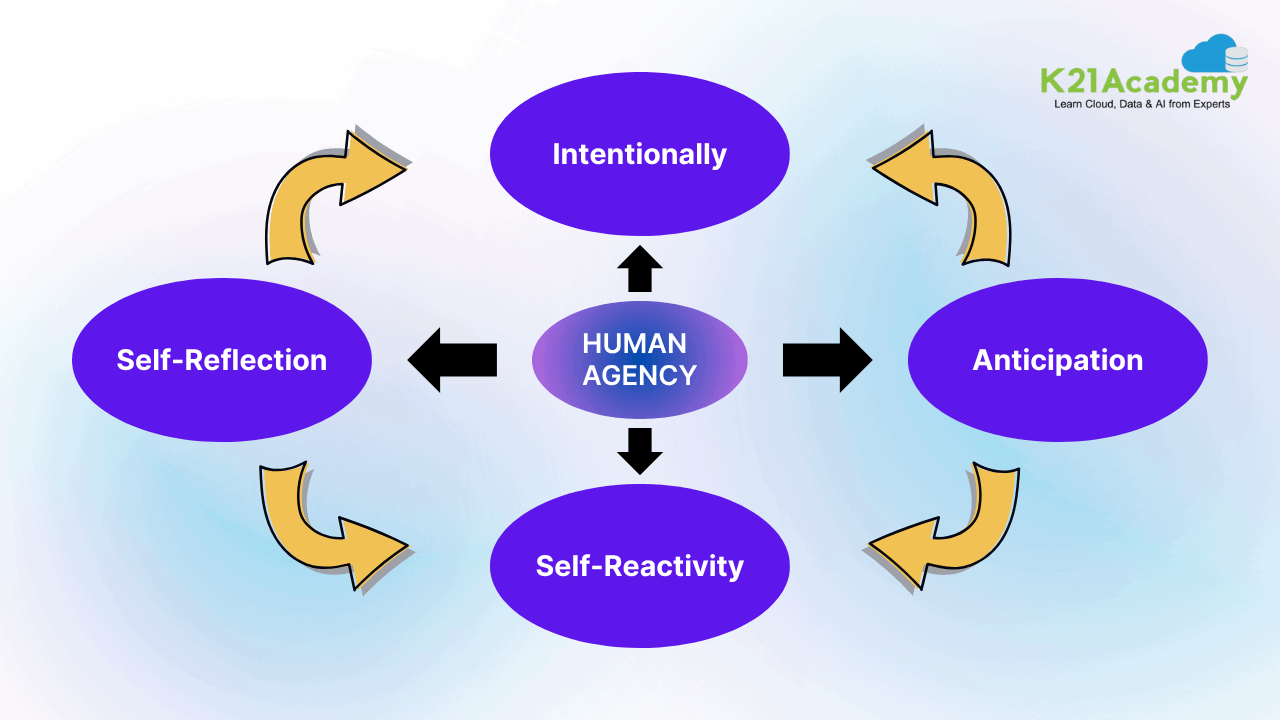 K21Academy
Learn Cloud, Data & AI from Experts

Intentionally

Self-Reflection

HUMAN AGENCY

Anticipation

Self-Reactivity